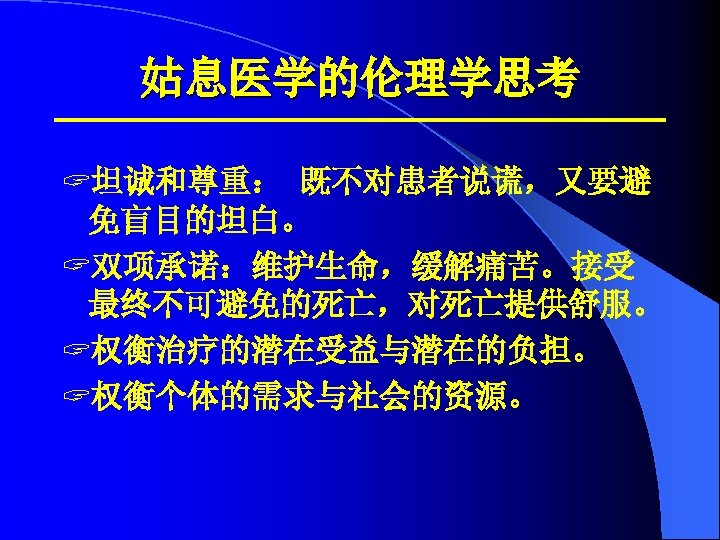 姑息医学的伦理学思考

☞坦诚和尊重： 既不对患者说谎，又要避免盲目的坦白。

☞双项承诺：维护生命，缓解痛苦。接受最终不可避免的死亡，对死亡提供舒服。

☞权衡治疗的潜在受益与潜在的负担。

☞权衡个体的需求与社会的资源。